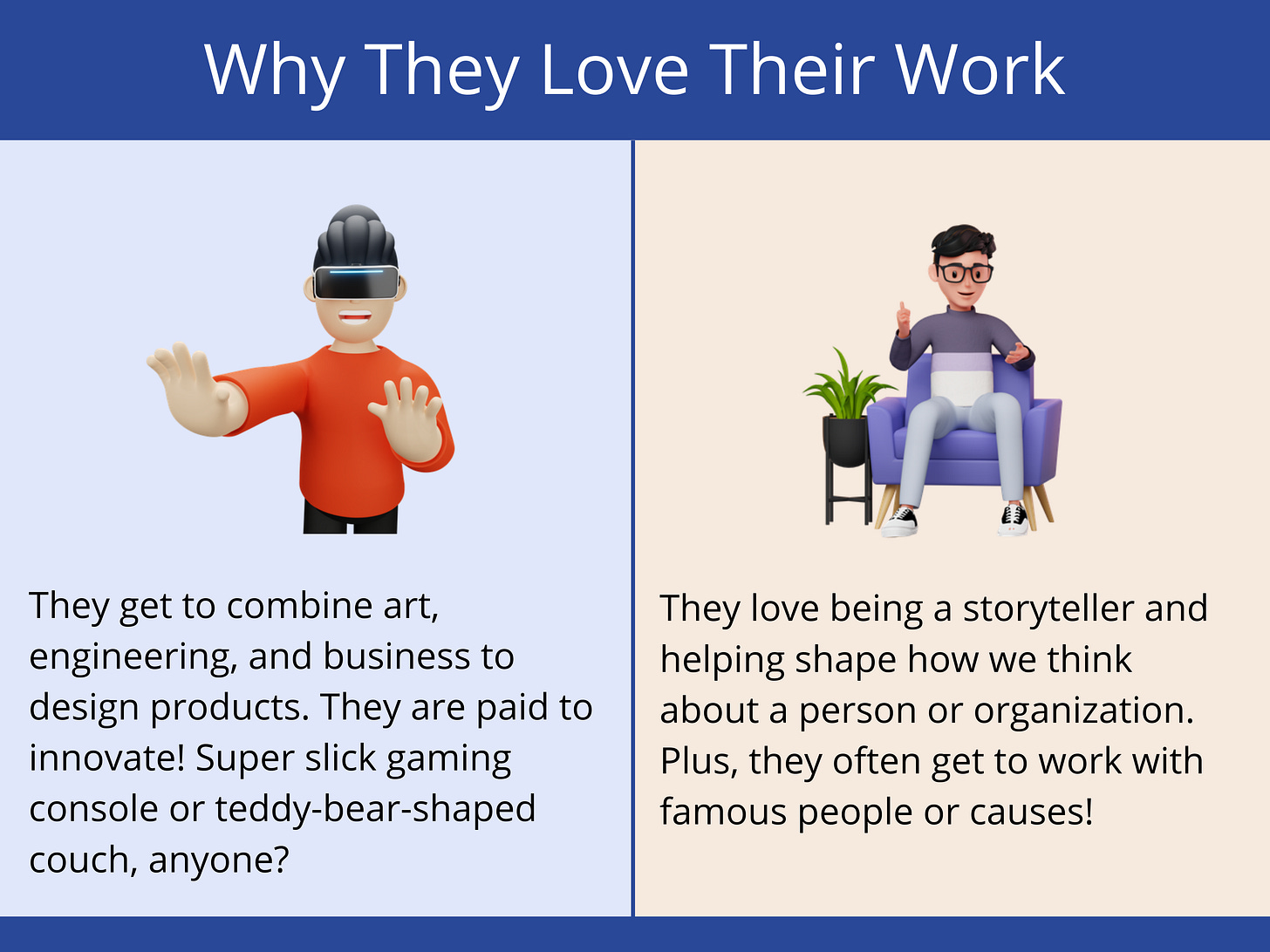 Why They Love Their Work

They get to combine art, engineering, and business to design products. They are paid to innovate! Super slick gaming console or teddy-bear-shaped couch, anyone?

They love being a storyteller and helping shape how we think about a person or organization. Plus, they often get to work with famous people or causes!